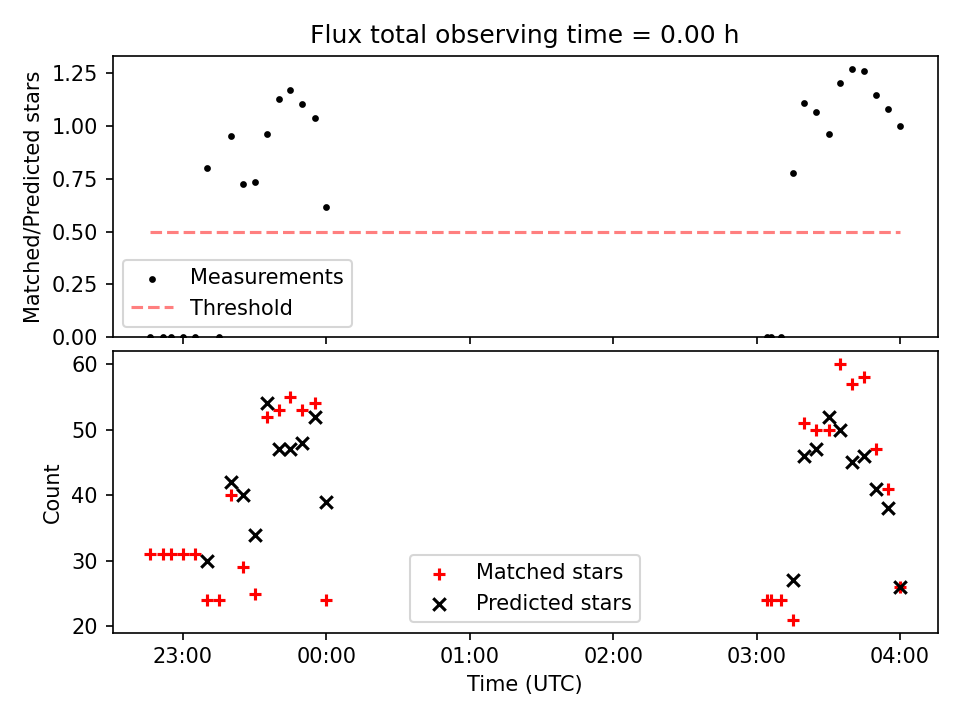 Flux total observing time = 0.00 h

Matched/Predicted stars

1.25
1.00
0.75
0.50
0.25
0.00

Measurements
Threshold

Count

60
50
40
30
20

Matched stars
Predicted stars

23:00
00:00
01:00
02:00
03:00
04:00

Time (UTC)